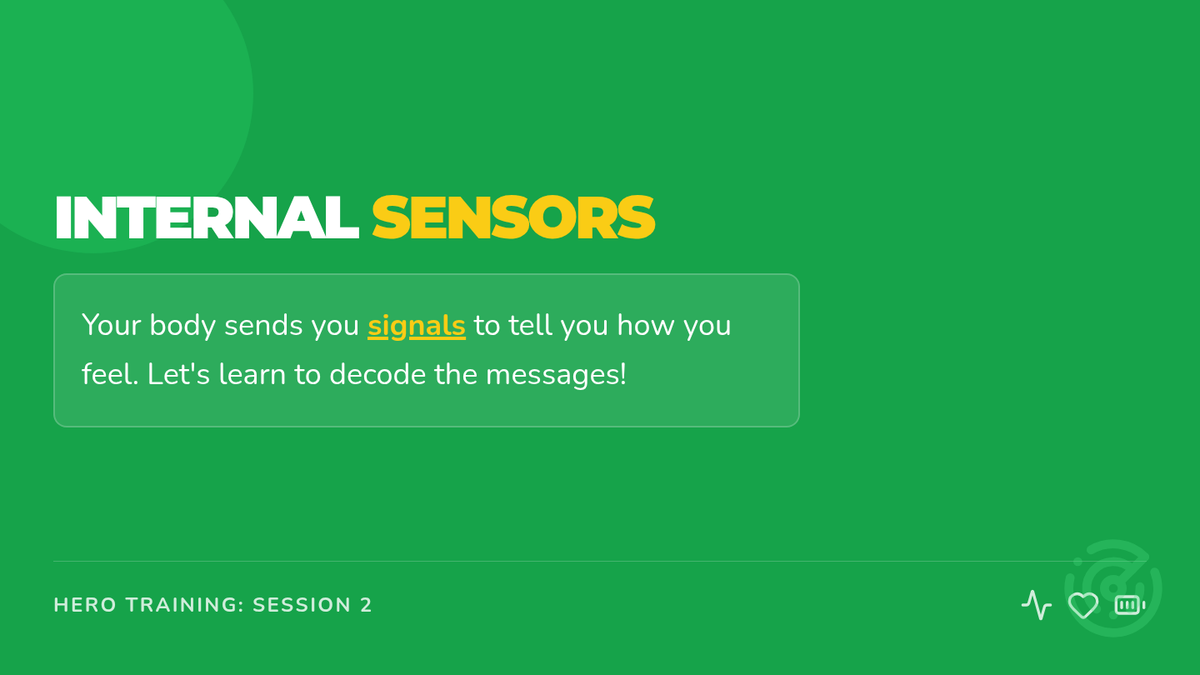 INTERNAL SENSORS

Your body sends you signals to tell you how you feel. Let's learn to decode the messages!

HERO TRAINING: SESSION 2